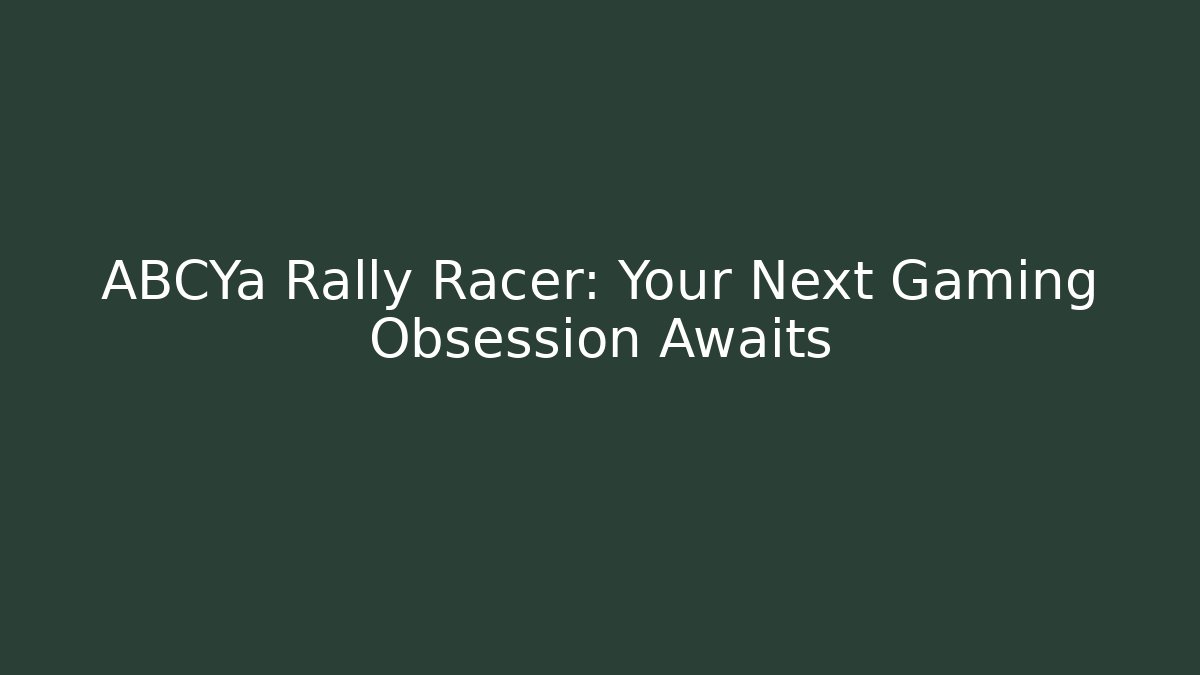 ABCYa Rally Racer: Your Next Gaming Obsession Awaits